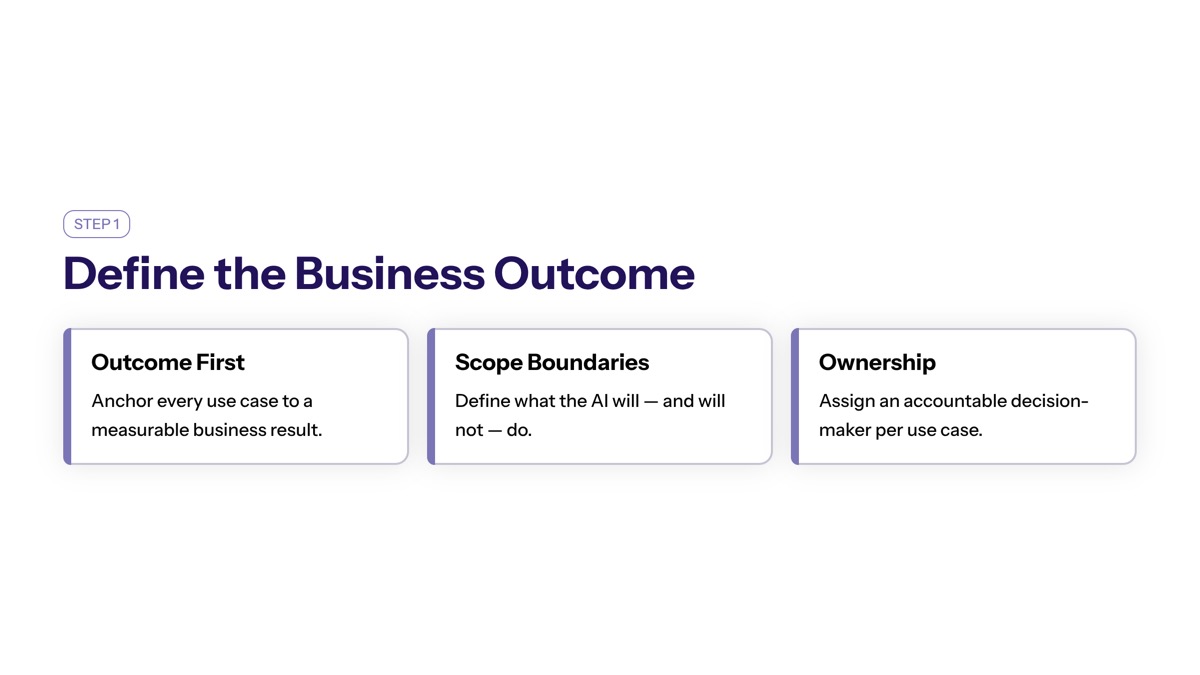 STEP 1

Define the Business Outcome

Outcome First

Anchor every use case to a measurable business result.

Scope Boundaries

Define what the AI will — and will not — do.

Ownership

Assign an accountable decision-maker per use case.